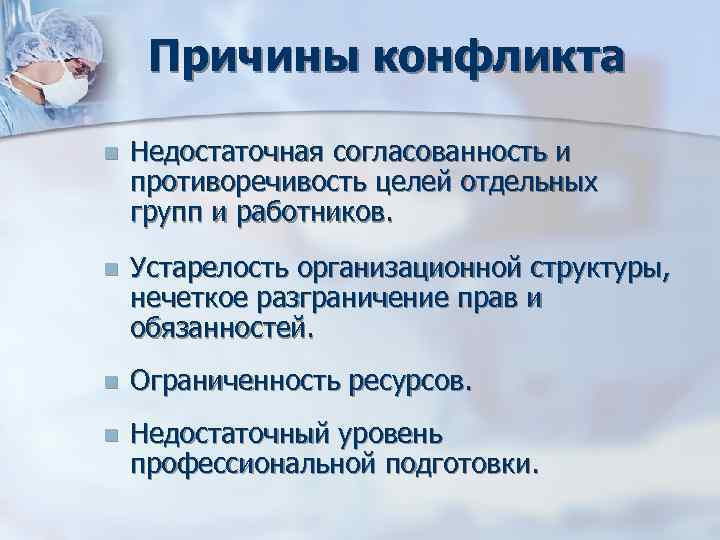 Причины конфликта

Недостаточная согласованность и противоречивость целей отдельных групп и работников.

Устарелость организационной структуры, нечеткое разграничение прав и обязанностей.

Ограниченность ресурсов.

Недостаточный уровень профессиональной подготовки.